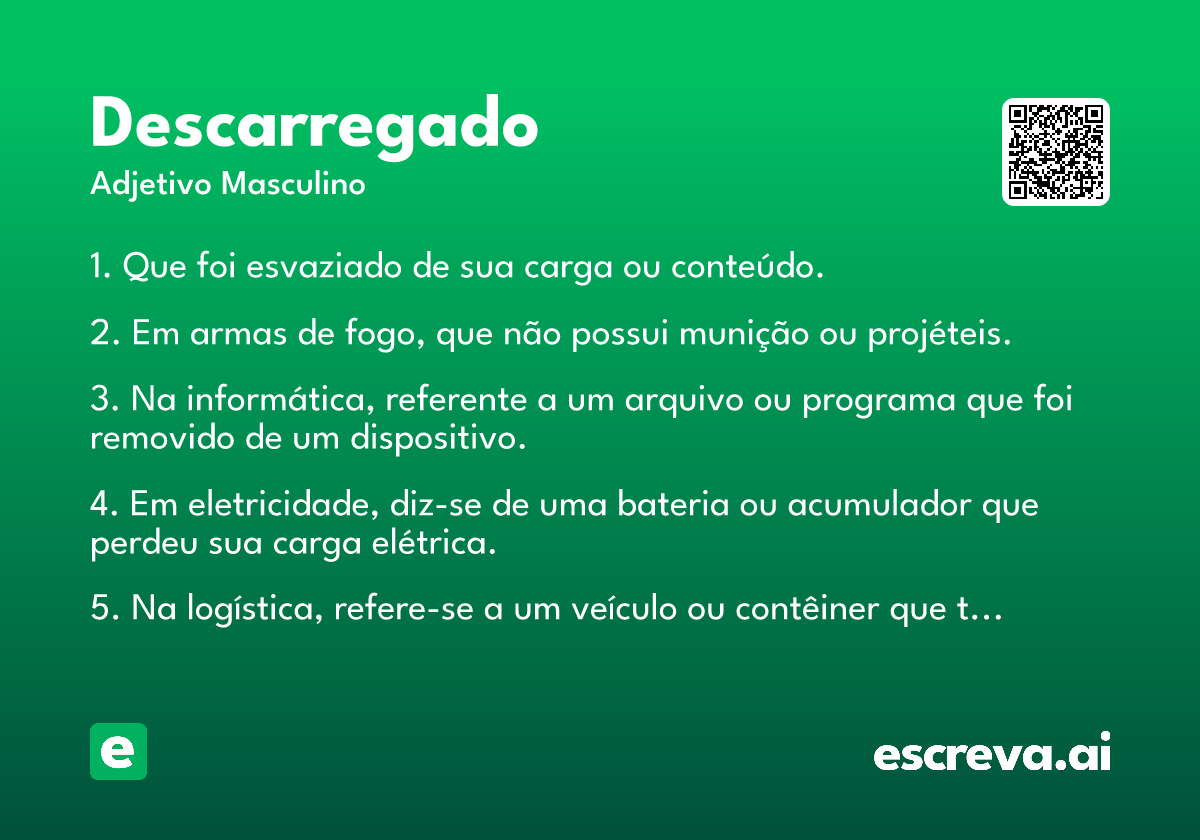 Descarregado

Adjetivo Masculino

1. Que foi esvaziado de sua carga ou conteúdo.

2. Em armas de fogo, que não possui munição ou projéteis.

3. Na informática, referente a um arquivo ou programa que foi removido de um dispositivo.

4. Em eletricidade, diz-se de uma bateria ou acumulador que perdeu sua carga elétrica.

5. Na logística, refere-se a um veículo ou contêiner que t…

e

escreva.ai